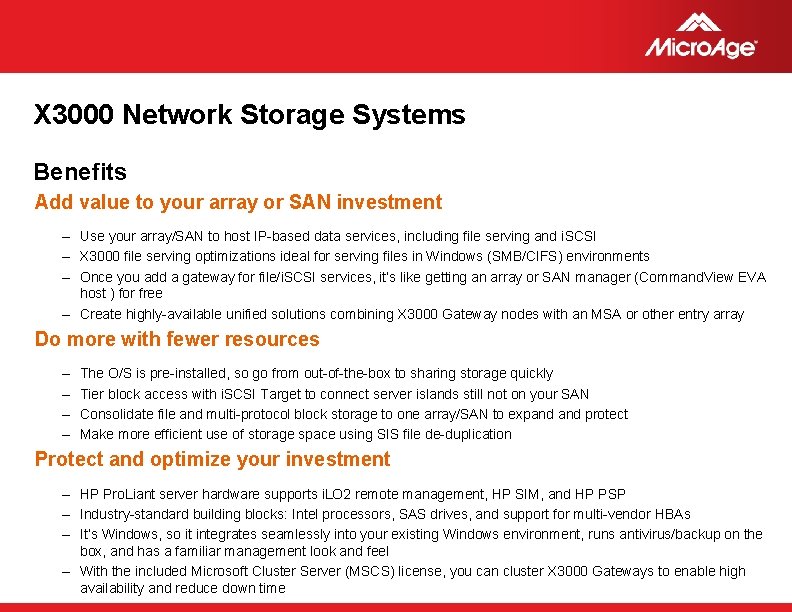 MicroAge

X3000 Network Storage Systems

Benefits

Add value to your array or SAN investment

– Use your array/SAN to host IP-based data services, including file serving and iSCSI
– X3000 file serving optimizations ideal for serving files in Windows (SMB/CIFS) environments
– Once you add a gateway for file/iSCSI services, it's like getting an array or SAN manager (CommandView EVA host ) for free
– Create highly-available unified solutions combining X3000 Gateway nodes with an MSA or other entry array

Do more with fewer resources

– The O/S is pre-installed, so go from out-of-the-box to sharing storage quickly
– Tier block access with iSCSI Target to connect server islands still not on your SAN
– Consolidate file and multi-protocol block storage to one array/SAN to expand and protect
– Make more efficient use of storage space using SIS file de-duplication

Protect and optimize your investment

– HP ProLiant server hardware supports iLO2 remote management, HP SIM, and HP PSP
– Industry-standard building blocks: Intel processors, SAS drives, and support for multi-vendor HBAs
– It's Windows, so it integrates seamlessly into your existing Windows environment, runs antivirus/backup on the box, and has a familiar management look and feel
– With the included Microsoft Cluster Server (MSCS) license, you can cluster X3000 Gateways to enable high availability and reduce down time